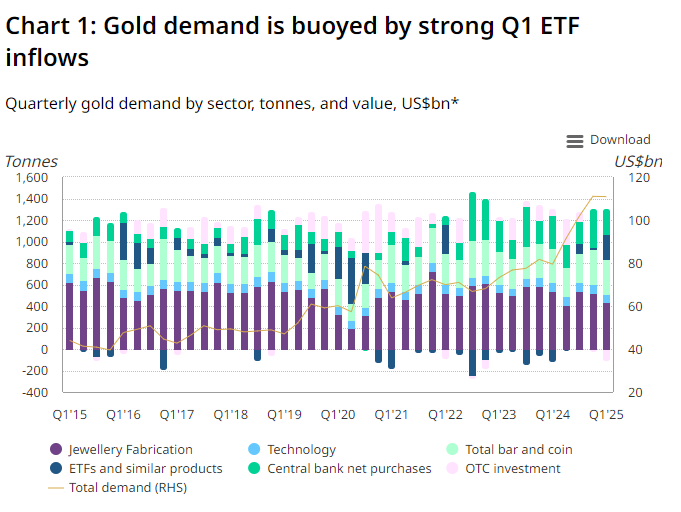 Chart 1: Gold demand is buoyed by strong Q1 ETF inflows

Quarterly gold demand by sector, tonnes, and value, US$bn*

Download

Tonnes

US$bn

1,600
1,400
1,200
1,000
800
600
400
200
0
-200
-400

120
100
80
60
40
20

Q1'15 Q1'16 Q1'17 Q1'18 Q1'19 Q1'20 Q1'21 Q1'22 Q1'23 Q1'24 Q1'25

Jewellery Fabrication
Technology
Total bar and coin
ETFs and similar products
Central bank net purchases
OTC investment
Total demand (RHS)